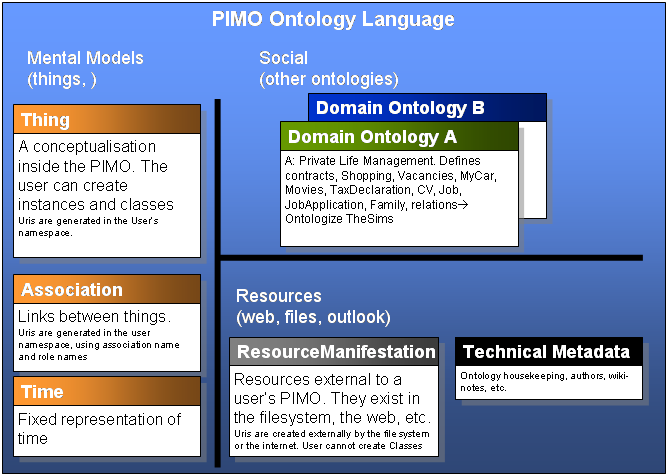 PIMO Ontology Language

Mental Models
(things, )

Thing

A conceptualisation inside the PIMO. The user can create instances and classes
Uris are generated in the User's namespace.

Association

Links between things.
Uris are generated in the user namespace, using association name and role names

Time

Fixed representation of time

Social
(other ontologies)

Domain Ontology B

Domain Ontology A

A: Private Life Management. Defines contracts, Shopping, Vacancies, MyCar, Movies, TaxDeclaration, CV, Job, JobApplication, Family, relations→ Ontologize TheSims

Resources
(web, files, outlook)

ResourceManifestation

Resources external to a user's PIMO. They exist in the filesystem, the web, etc.
Uris are created externally by the file system or the internet. User cannot create Classes

Technical Metadata

Ontology housekeeping, authors, wiki-notes, etc.